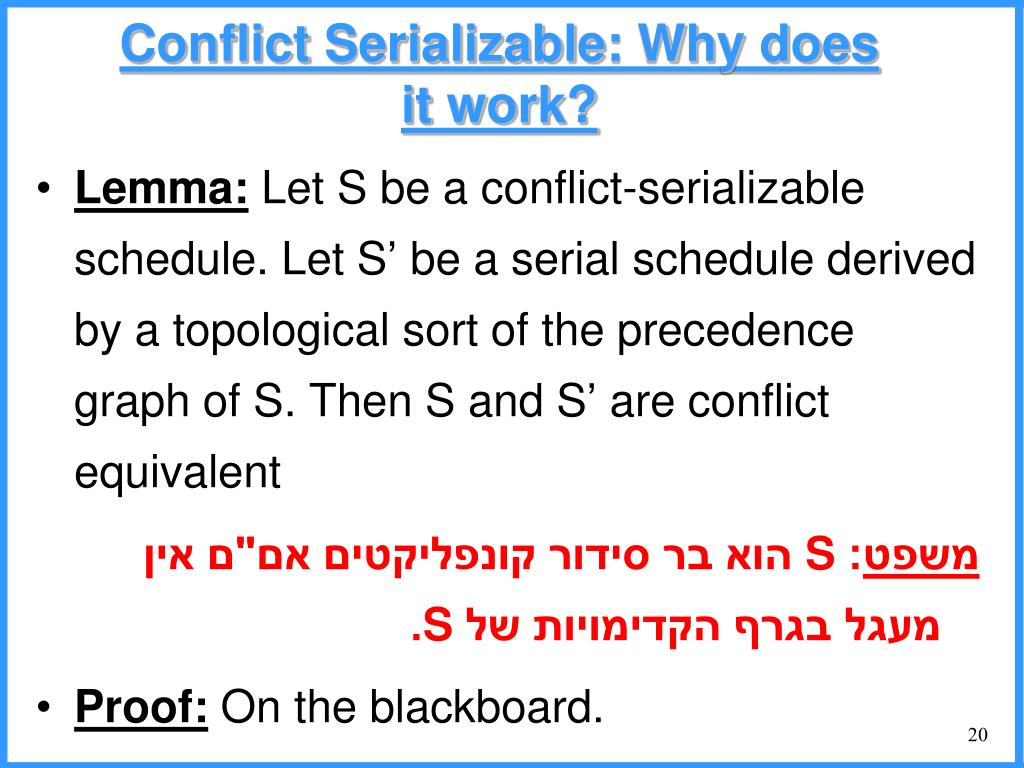 Conflict Serializable: Why does it work?

• Lemma: Let S be a conflict-serializable schedule. Let S’ be a serial schedule derived by a topological sort of the precedence graph of S. Then S and S’ are conflict equivalent

משפט: S הוא בר סידור קונפליקטים אם"ם אין מעגל בגרף הקדימויות של S.

• Proof: On the blackboard.

20